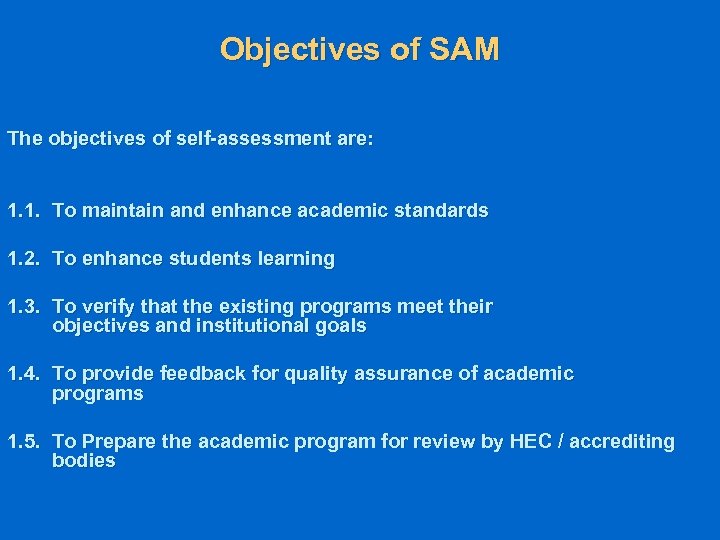 Objectives of SAM

The objectives of self-assessment are:

1.1. To maintain and enhance academic standards

1.2. To enhance students learning

1.3. To verify that the existing programs meet their objectives and institutional goals

1.4. To provide feedback for quality assurance of academic programs

1.5. To Prepare the academic program for review by HEC / accrediting bodies